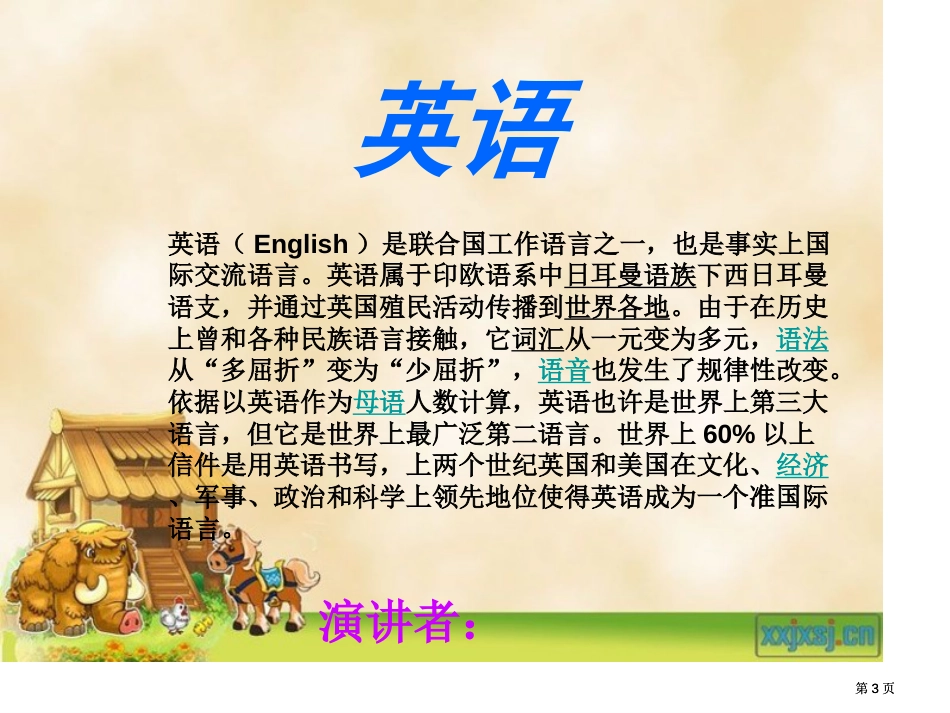 英语

英语（ English ）是联合国工作语言之一，也是事实上国际交流语言。英语属于印欧语系中日耳曼语族下西日耳曼语支，并通过英国殖民活动传播到世界各地。由于在历史上曾和各种民族语言接触，它词汇从一元变为多元，语法从“多屈折”变为“少屈折”，语音也发生了规律性改变。依据以英语作为母语人数计算，英语也许是世界上第三大语言，但它是世界上最广泛第二语言。世界上 60% 以上信件是用英语书写，上两个世纪英国和美国在文化、经济、军事、政治和科学上领先地位使得英语成为一个准国际语言。

演讲者：

xxjxsj.cn

第 3 页